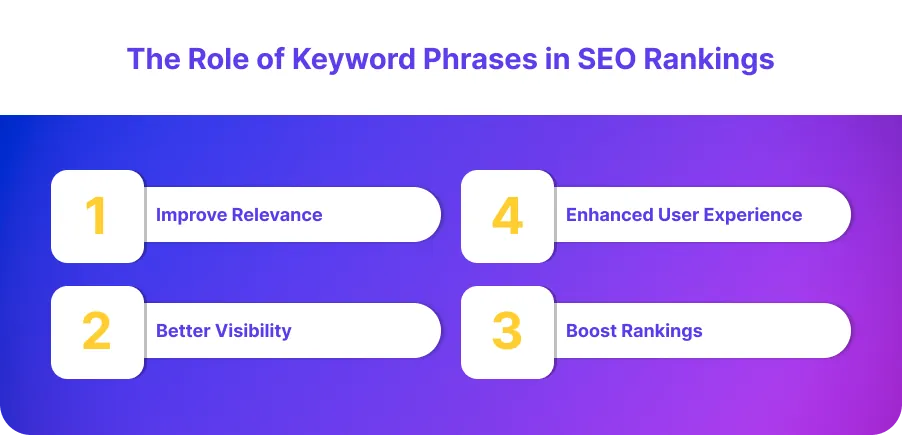 The Role of Keyword Phrases in SEO Rankings

1 Improve Relevance

2 Better Visibility

4 Enhanced User Experience

3 Boost Rankings